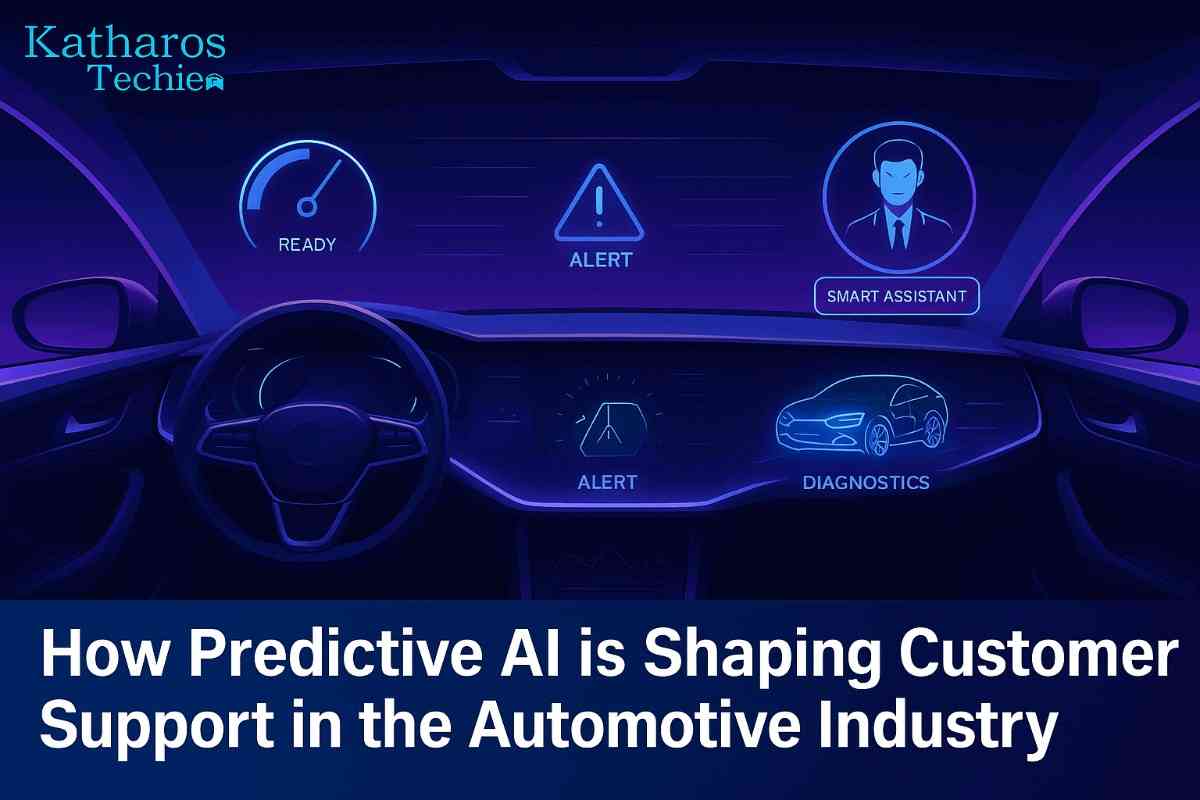 Katharos
Techie

READY

ALERT

SMART ASSISTANT

ALERT

DIAGNOSTICS

How Predictive AI is Shaping Customer Support in the Automotive Industry